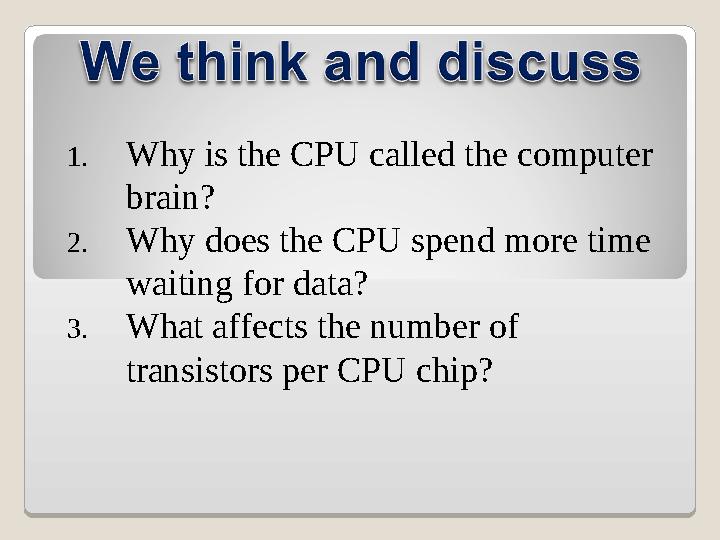 We think and discuss

1. Why is the CPU called the computer brain?
2. Why does the CPU spend more time waiting for data?
3. What affects the number of transistors per CPU chip?